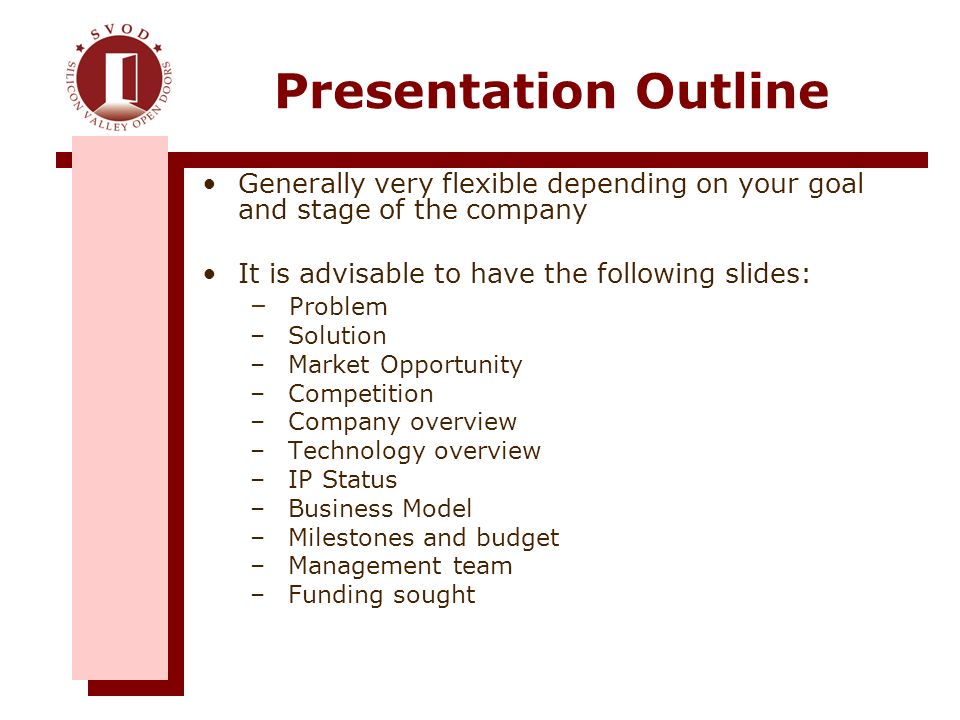 SVOD
SILICON VALLEY OPEN DOORS

Presentation Outline

• Generally very flexible depending on your goal and stage of the company

• It is advisable to have the following slides:
– Problem
– Solution
– Market Opportunity
– Competition
– Company overview
– Technology overview
– IP Status
– Business Model
– Milestones and budget
– Management team
– Funding sought